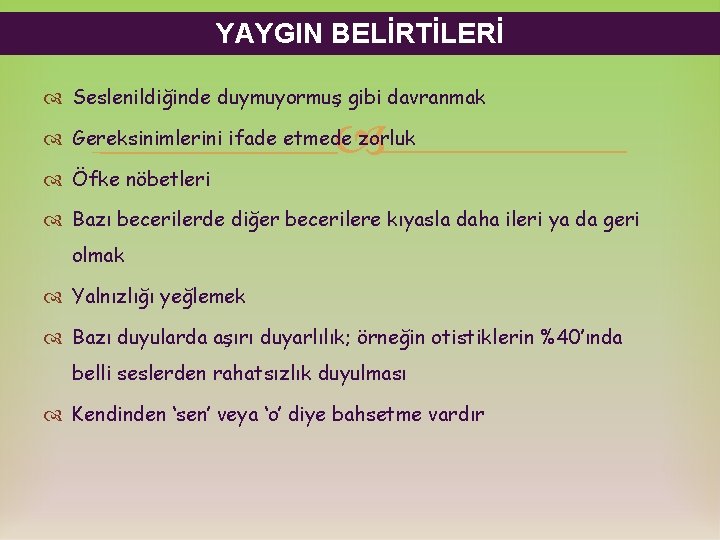 YAYGIN BELİRTİLERİ

Seslenildiğinde duymuyormuş gibi davranmak

Gereksinimlerini ifade etmede zorluk

Öfke nöbetleri

Bazı becerilerde diğer becerilere kıyasla daha ileri ya da geri olmak

Yalnızlığı yeğlemek

Bazı duyularda aşırı duyarlılık; örneğin otistiklerin %40'ında belli seslerden rahatsızlık duyulması

Kendinden 'sen' veya 'o' diye bahsetme vardır